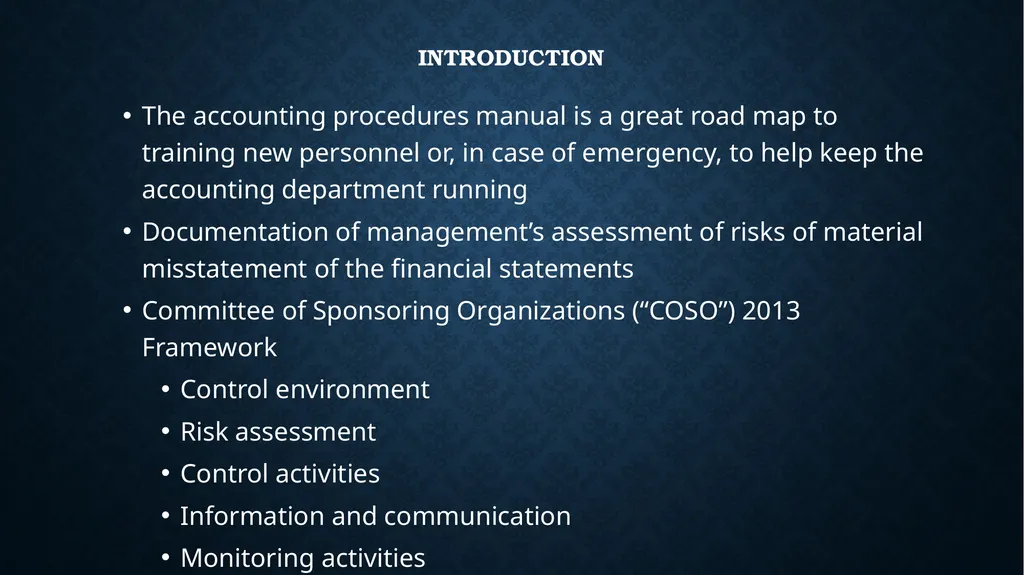 INTRODUCTION

• The accounting procedures manual is a great road map to training new personnel or, in case of emergency, to help keep the accounting department running

• Documentation of management’s assessment of risks of material misstatement of the financial statements

• Committee of Sponsoring Organizations (“COSO”) 2013 Framework

• Control environment

• Risk assessment

• Control activities

• Information and communication

• Monitoring activities